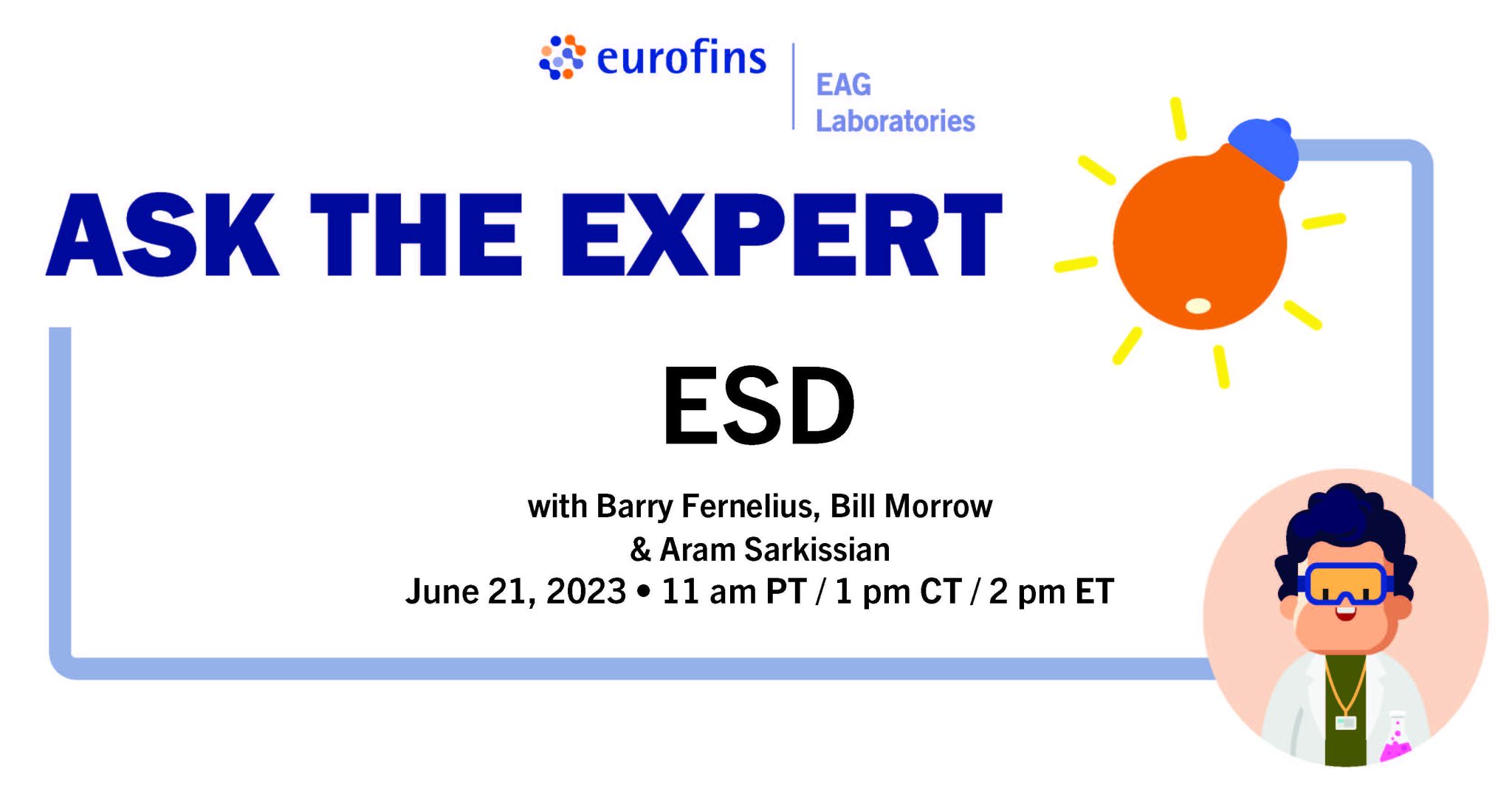 eurofins
EAG Laboratories

ASK THE EXPERT

ESD

with Barry Fernelius, Bill Morrow & Aram Sarkissian
June 21, 2023 • 11 am PT / 1 pm CT / 2 pm ET